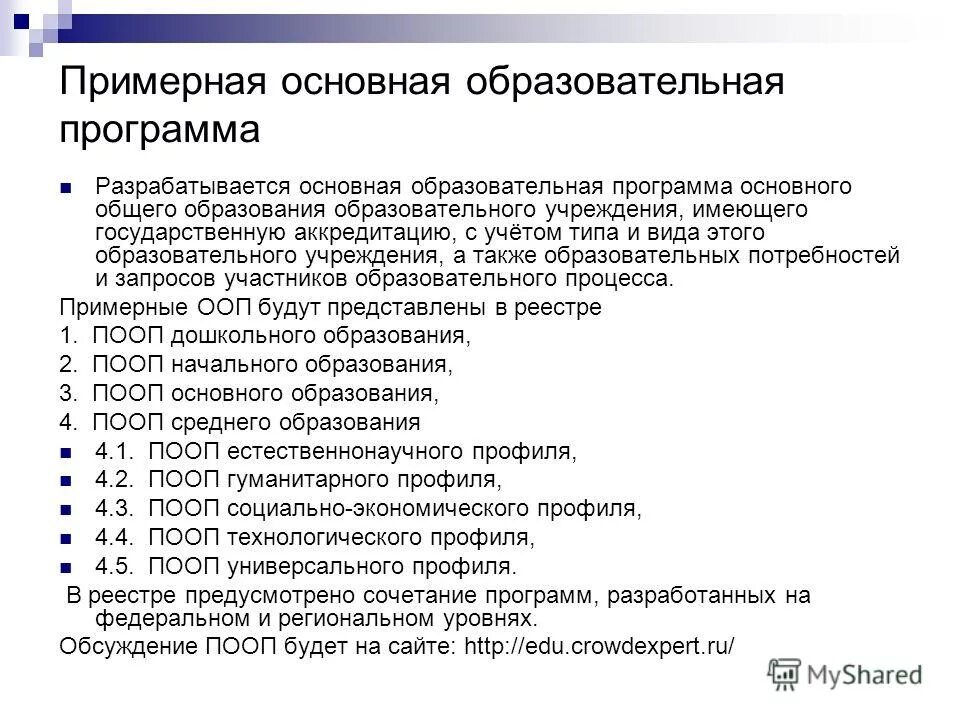 Примерная основная образовательная программа

Разрабатывается основная образовательная программа основного общего образования образовательного учреждения, имеющего государственную аккредитацию, с учётом типа и вида этого образовательного учреждения, а также образовательных потребностей и запросов участников образовательного процесса.

Примерные ООП будут представлены в реестре

1. ПООП дошкольного образования,

2. ПООП начального образования,

3. ПООП основного образования,

4. ПООП среднего образования

4.1. ПООП естественнонаучного профиля,

4.2. ПООП гуманитарного профиля,

4.3. ПООП социально-экономического профиля,

4.4. ПООП технологического профиля,

4.5. ПООП универсального профиля.

В реестре предусмотрено сочетание программ, разработанных на федеральном и региональном уровнях.

Обсуждение ПООП будет на сайте: http://edu.crowdexpert.ru/

MyShared